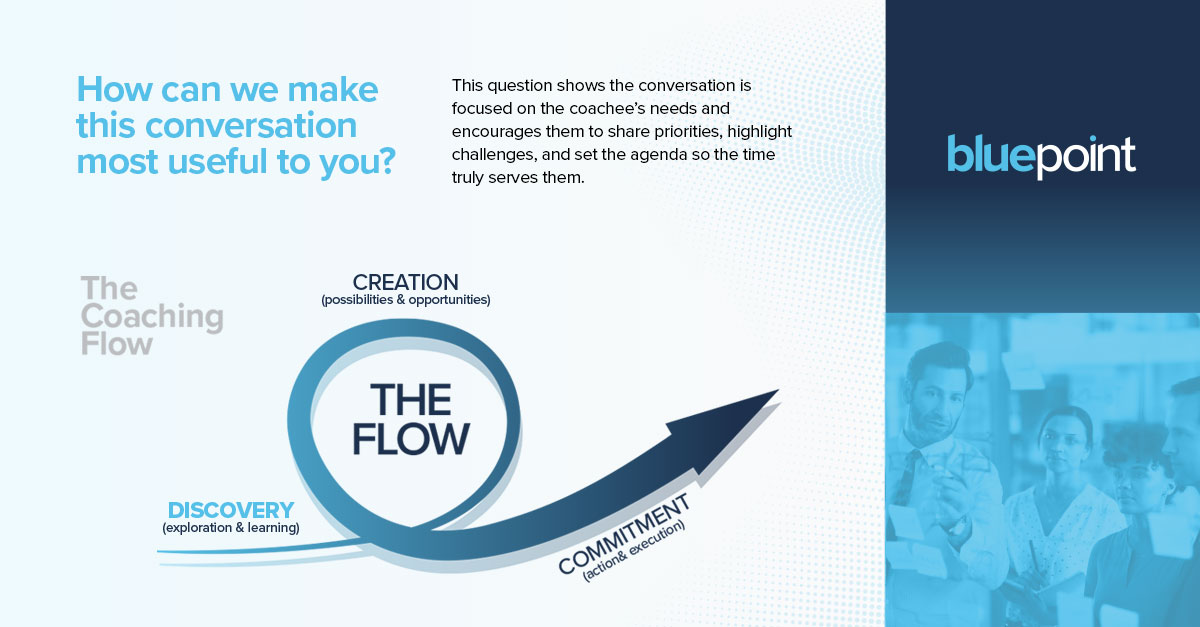 How can we make this conversation most useful to you?

This question shows the conversation is focused on the coachee's needs and encourages them to share priorities, highlight challenges, and set the agenda so the time truly serves them.

bluepoint

The Coaching Flow

CREATION
(possibilities & opportunities)

THE FLOW

DISCOVERY
(exploration & learning)

COMMITMENT
(action& execution)